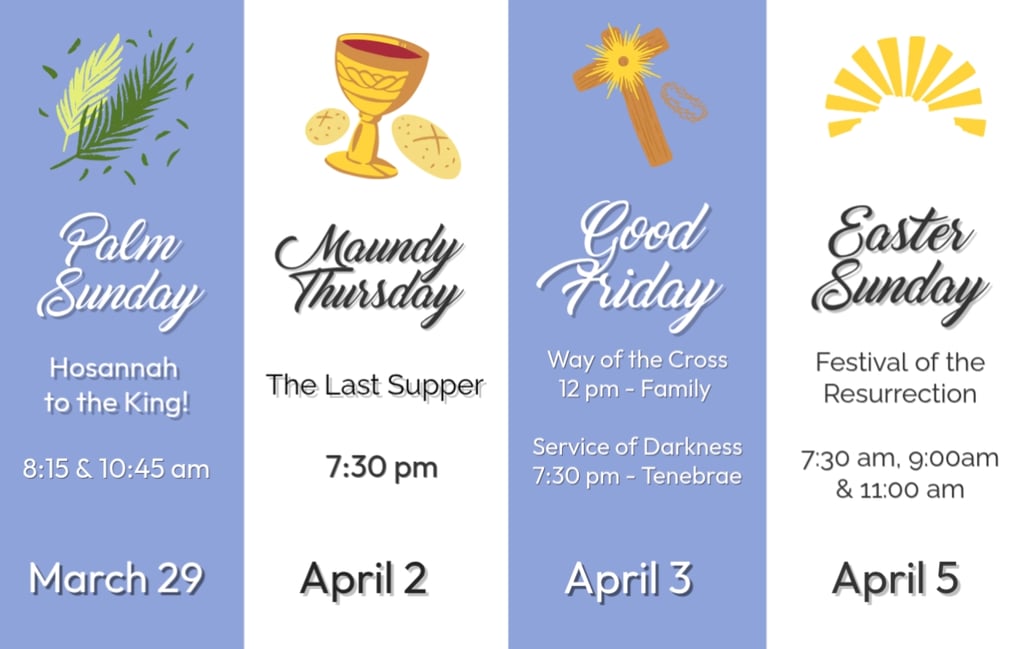 Palm Sunday

Hosannah to the King!

8:15 & 10:45 am

March 29

Maundy Thursday

The Last Supper

7:30 pm

April 2

Good Friday

Way of the Cross
12 pm - Family

Service of Darkness
7:30 pm - Tenebrae

April 3

Easter Sunday

Festival of the Resurrection

7:30 am, 9:00am & 11:00 am

April 5